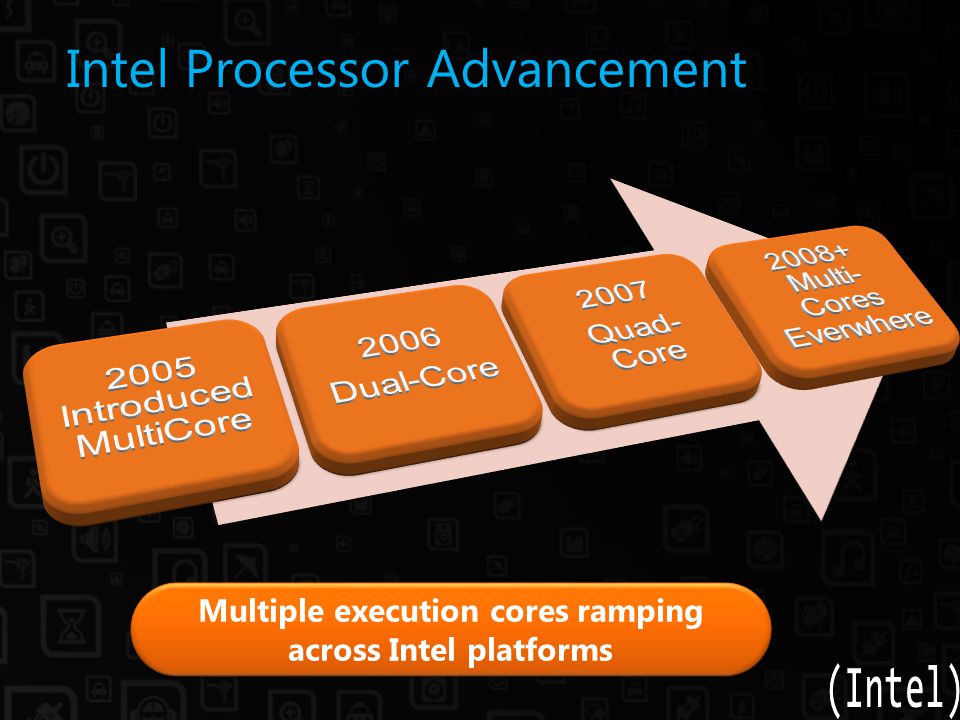 Intel Processor Advancement

2005 Introduced MultiCore

2006 Dual-Core

2007 Quad-Core

2008+ Multi-Cores Everwhere

Multiple execution cores ramping across Intel platforms

(Intel)